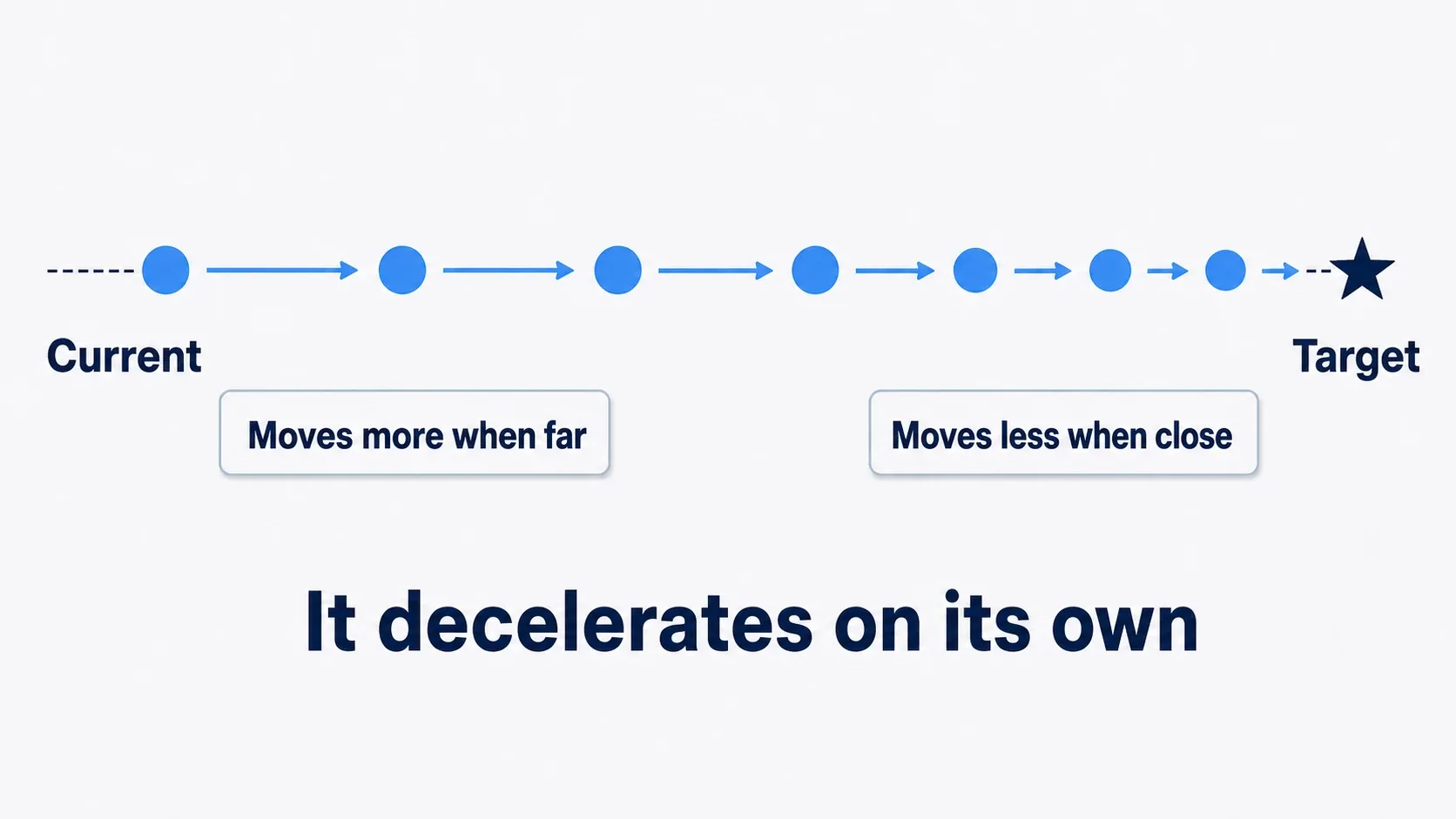 Current

Target

Moves more when far

Moves less when close

It decelerates on its own